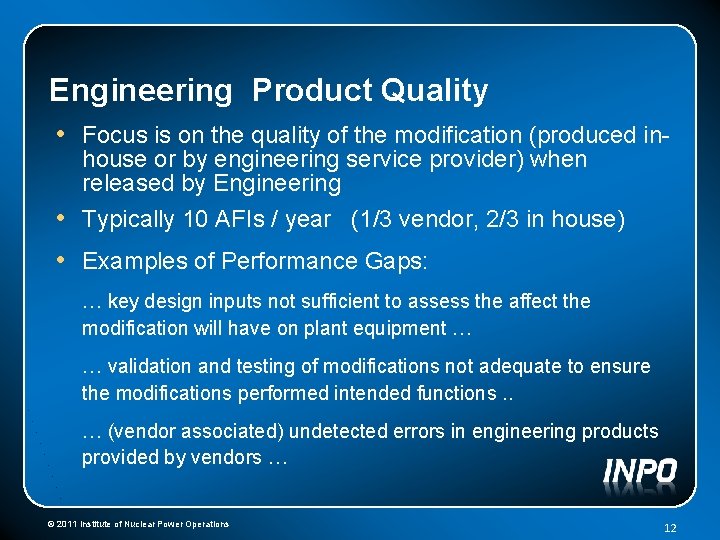 Engineering  Product Quality

• Focus is on the quality of the modification (produced in-house or by engineering service provider) when released by Engineering

• Typically 10 AFIs / year   (1/3 vendor, 2/3 in house)

• Examples of Performance Gaps:

… key design inputs not sufficient to assess the affect the modification will have on plant equipment …

… validation and testing of modifications not adequate to ensure the modifications performed intended functions ..

… (vendor associated) undetected errors in engineering products provided by vendors …

INPO

© 2011 Institute of Nuclear Power Operations

12